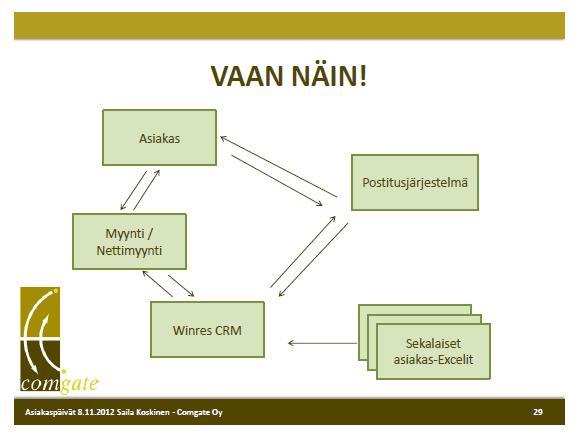 VAAN NÄIN!

Asiakas

Postitusjärjestelmä

Myynti / Nettimyynti

Winres CRM

Sekalaiset asiakas-Excelit

comgate

Asiakaspäivät 8.11.2012 Saila Koskinen - Comgate Oy

29